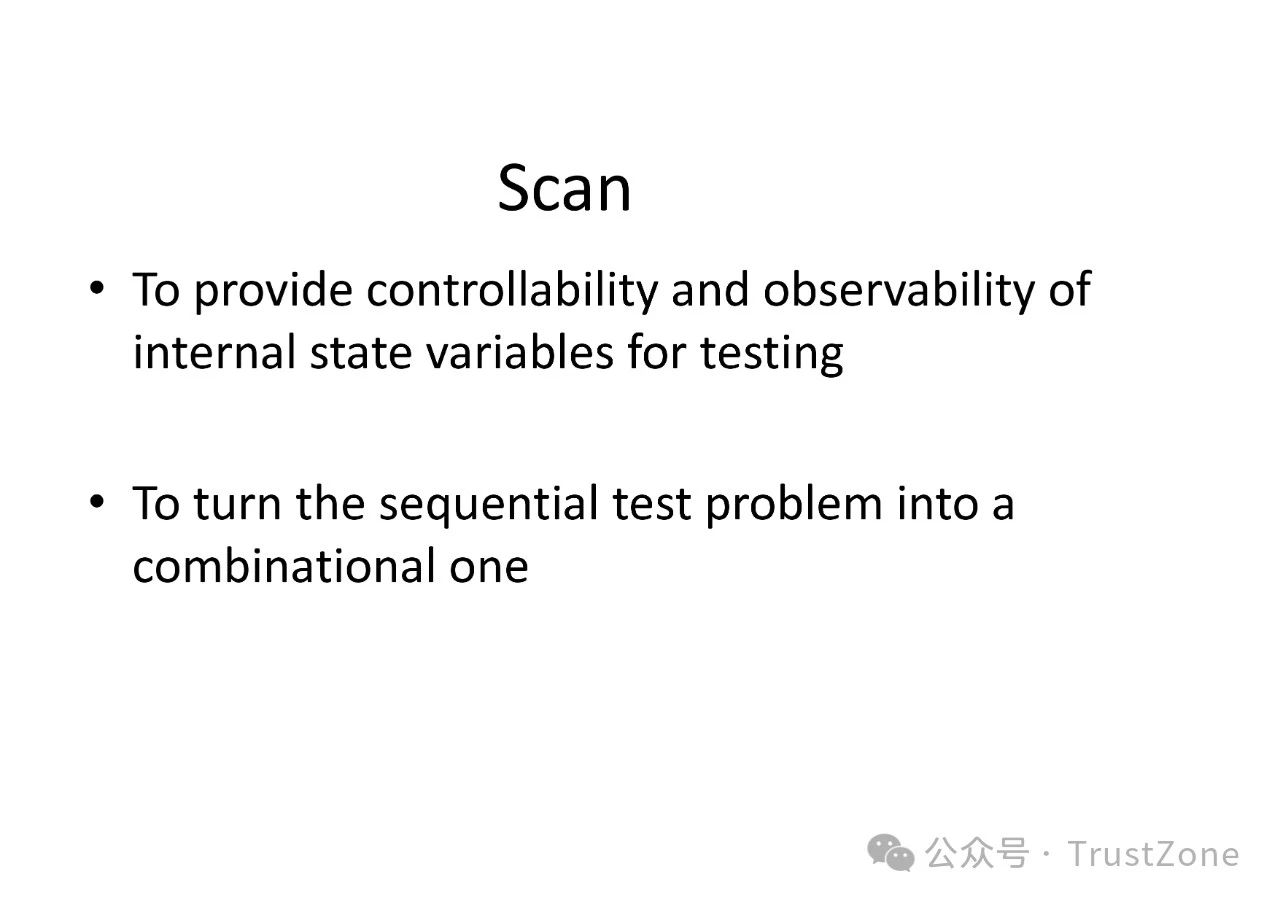 Scan

• To provide controllability and observability of internal state variables for testing

• To turn the sequential test problem into a combinational one

公众号 · TrustZone